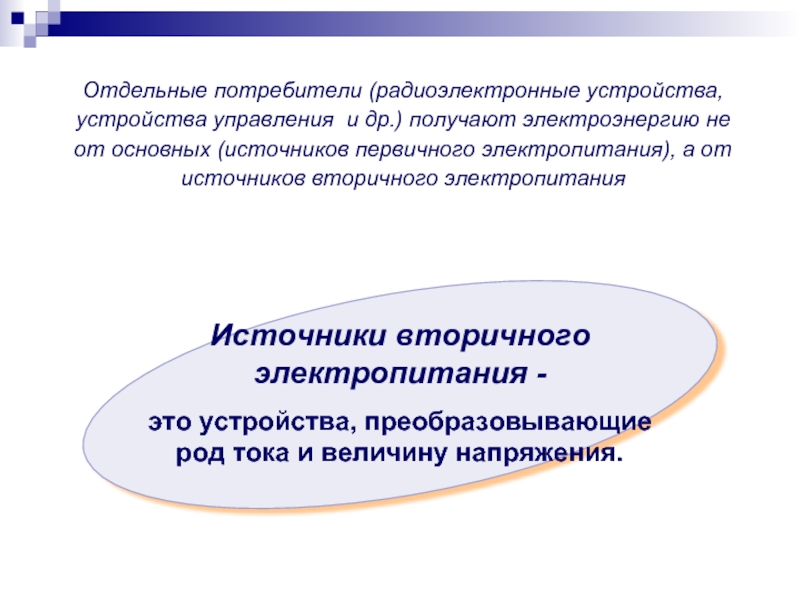 Отдельные потребители (радиоэлектронные устройства, устройства управления  и др.) получают электроэнергию не от основных (источников первичного электропитания), а от источников вторичного электропитания

Источники вторичного электропитания -

это устройства, преобразовывающие род тока и величину напряжения.